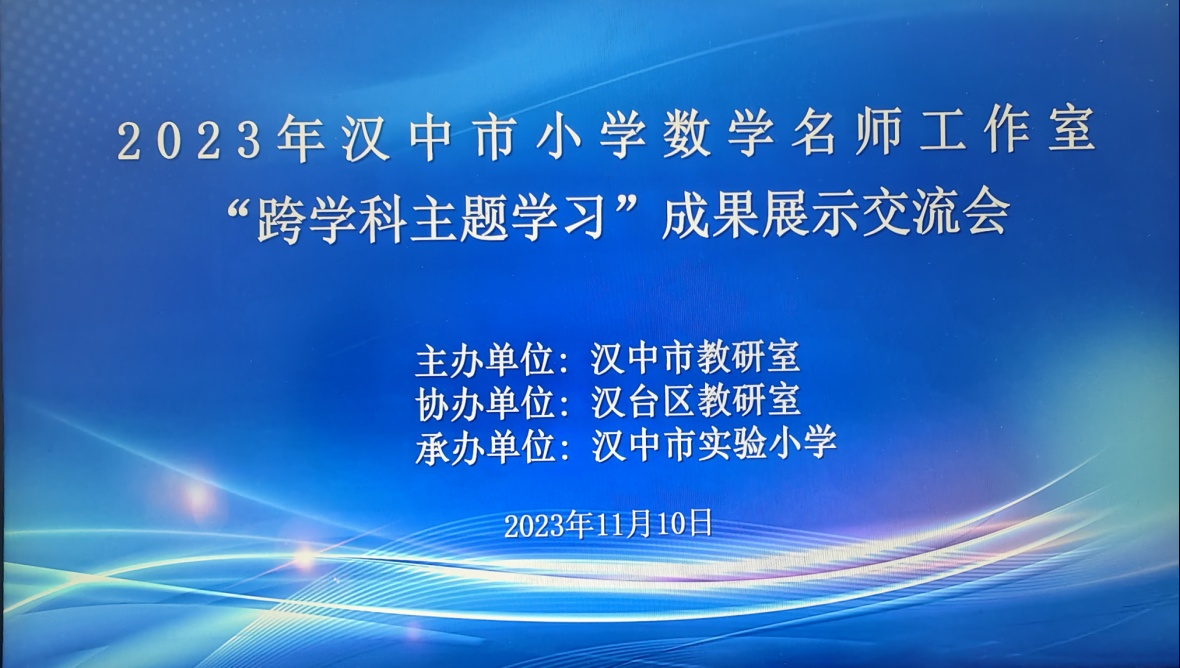 2023年汉中市小学数学名师工作室
“跨学科主题学习”成果展示交流会

主办单位：汉中市教研室
协办单位：汉台区教研室
承办单位：汉中市实验小学

2023年11月10日